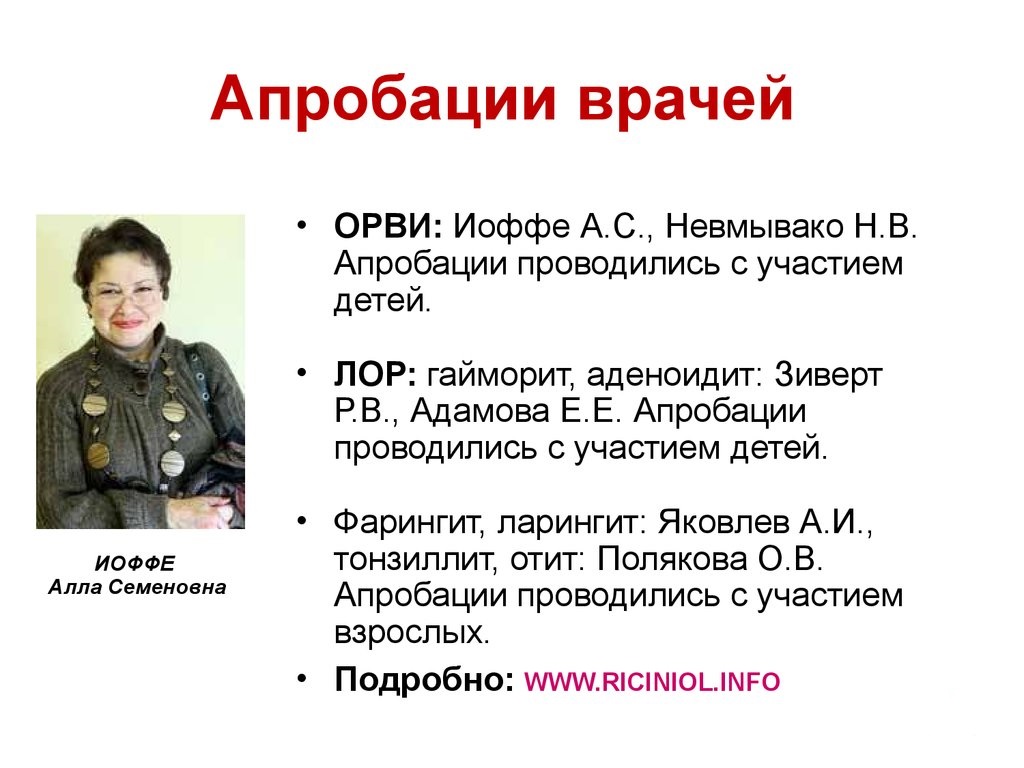 Апробации врачей

ИОФФЕ
Алла Семеновна

• ОРВИ: Иоффе А.С., Невмывако Н.В. Апробации проводились с участием детей.

• ЛОР: гайморит, аденоидит: Зиверт Р.В., Адамова Е.Е. Апробации проводились с участием детей.

• Фарингит, ларингит: Яковлев А.И., тонзиллит, отит: Полякова О.В. Апробации проводились с участием взрослых.

• Подробно: WWW.RICINIOL.INFO